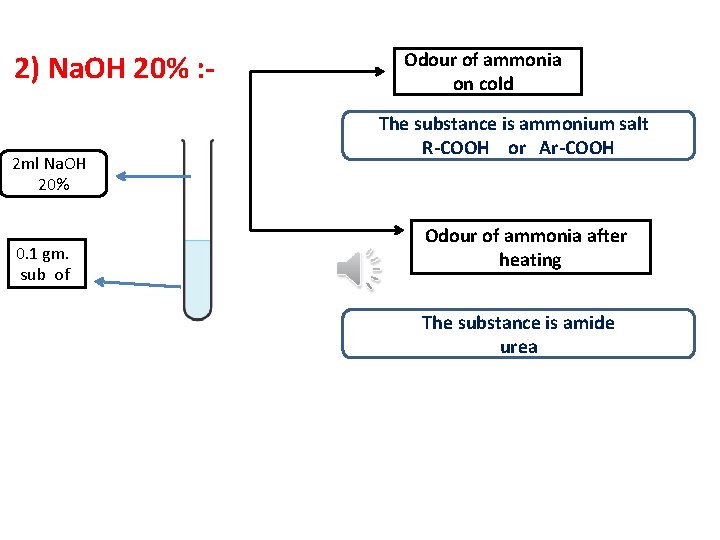 2) NaOH 20% :-

2ml NaOH 20%

0.1 gm. sub of

Odour of ammonia on cold

The substance is ammonium salt
R-COOH or Ar-COOH

Odour of ammonia after heating

The substance is amide
urea